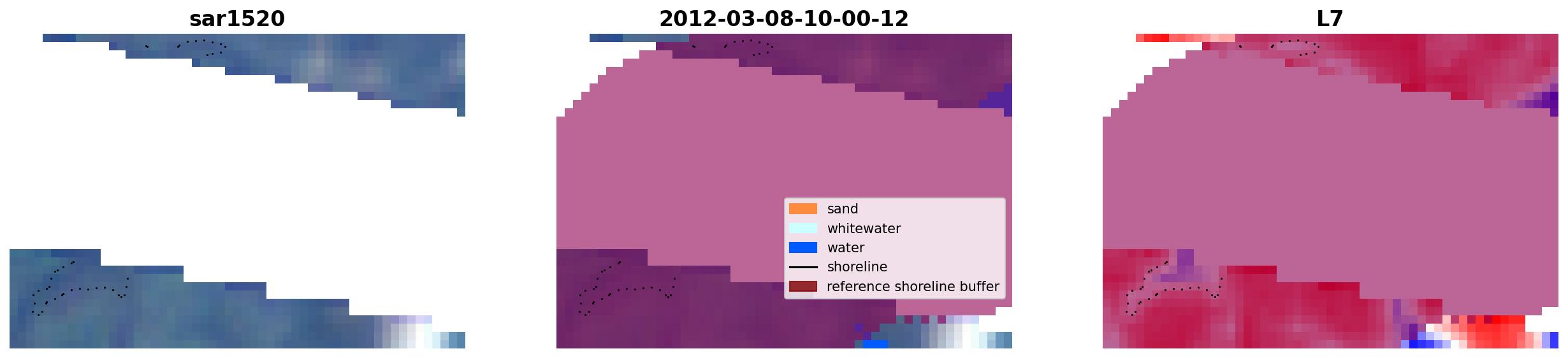 sar1520

2012-03-08-10-00-12

sand
whitewater
water
shoreline
reference shoreline buffer

L7